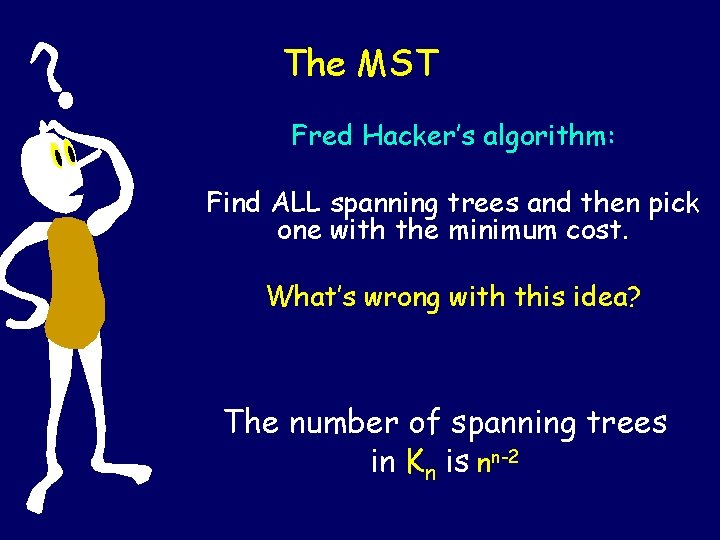 ?

The MST

Fred Hacker's algorithm:

Find ALL spanning trees and then pick one with the minimum cost.

What's wrong with this idea?

The number of spanning trees in $K_n$ is $n^{n-2}$